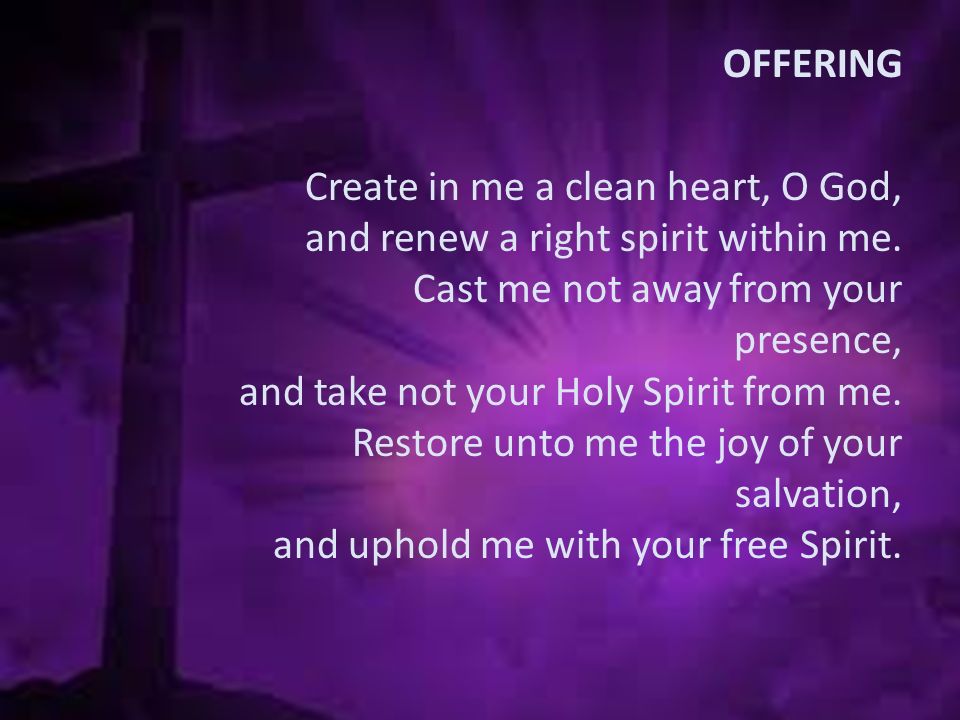 OFFERING

Create in me a clean heart, O God,
and renew a right spirit within me.
Cast me not away from your presence,
and take not your Holy Spirit from me.
Restore unto me the joy of your salvation,
and uphold me with your free Spirit.